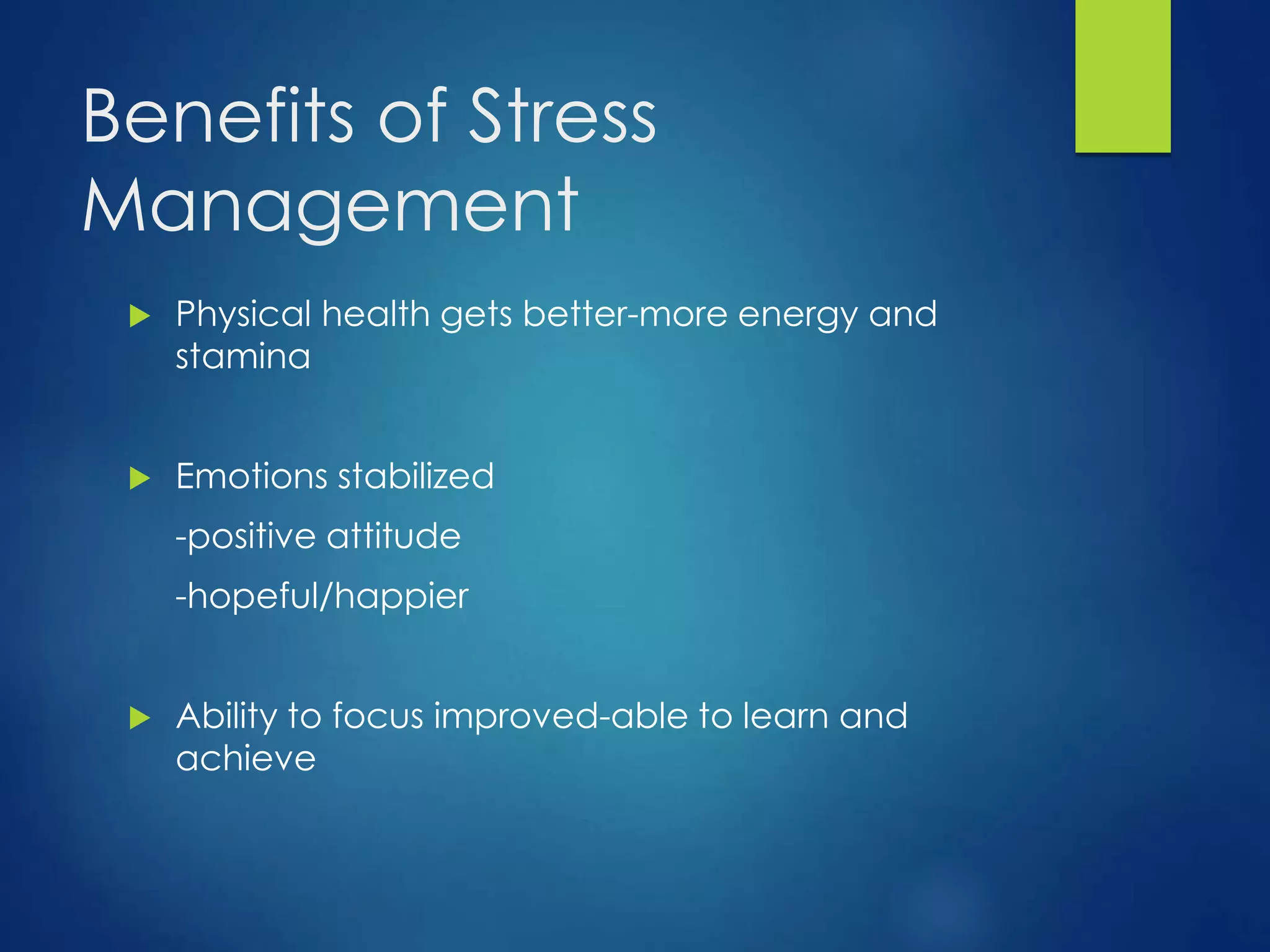 Benefits of Stress Management

Physical health gets better-more energy and stamina

Emotions stabilized

-positive attitude

-hopeful/happier

Ability to focus improved-able to learn and achieve